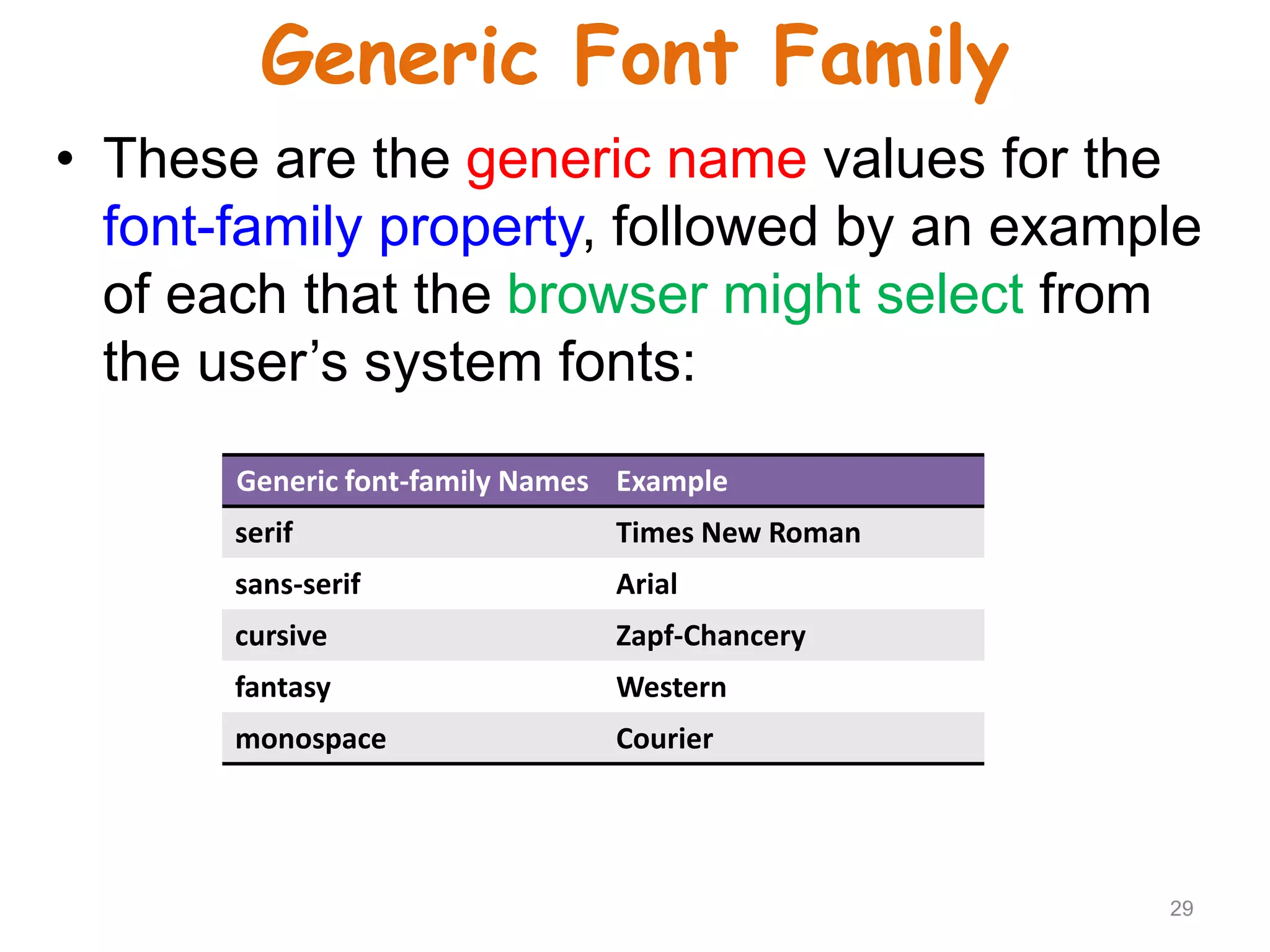 Generic Font Family

• These are the generic name values for the font-family property, followed by an example of each that the browser might select from the user’s system fonts:

| Generic font-family Names | Example |
|---|---|
| serif | Times New Roman |
| sans-serif | Arial |
| cursive | Zapf-Chancery |
| fantasy | Western |
| monospace | Courier |

29